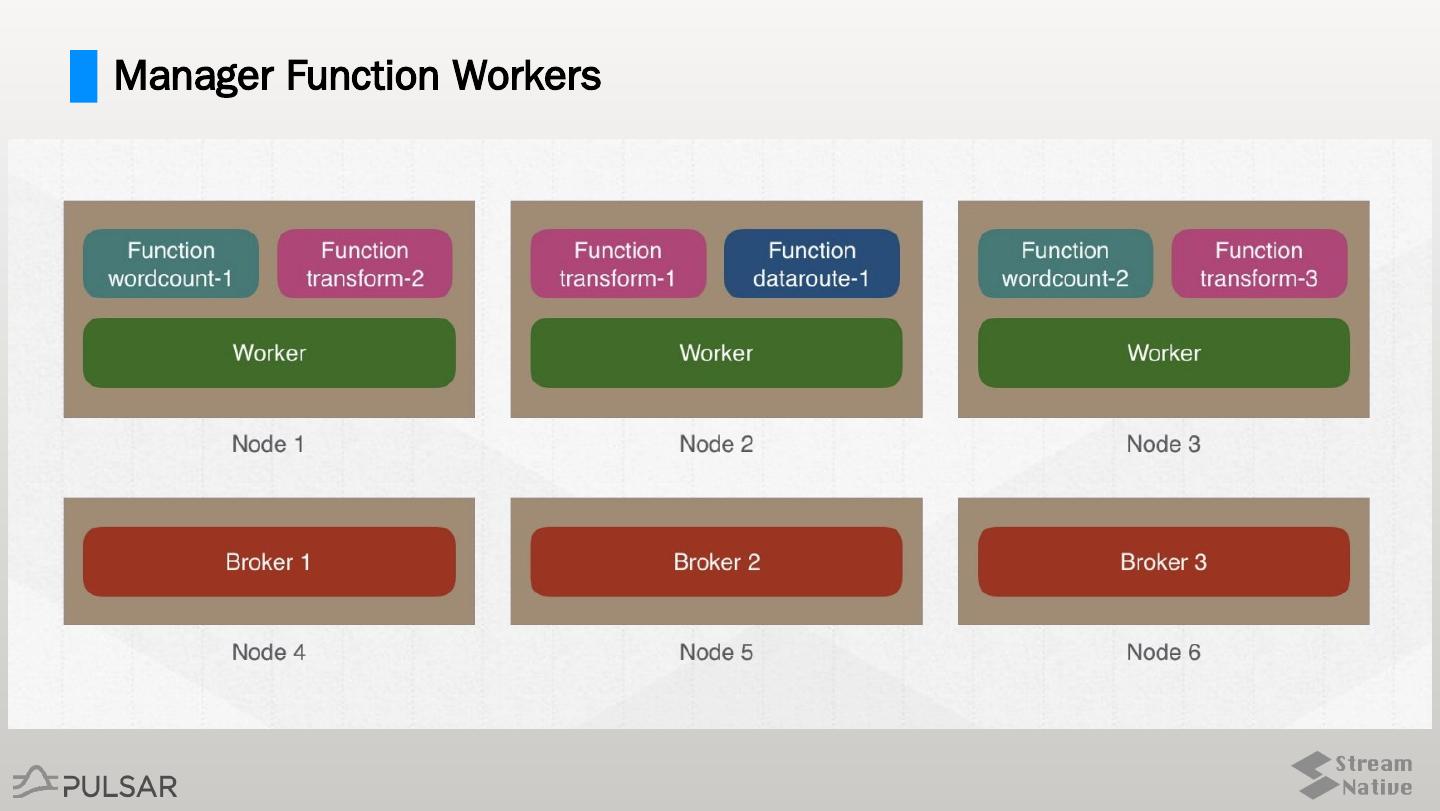 Manager Function Workers

Function wordcount-1

Function transform-2

Worker

Node 1

Function transform-1

Function dataroute-1

Worker

Node 2

Function wordcount-2

Function transform-3

Worker

Node 3

Broker 1

Node 4

Broker 2

Node 5

Broker 3

Node 6

PULSAR

Stream Native